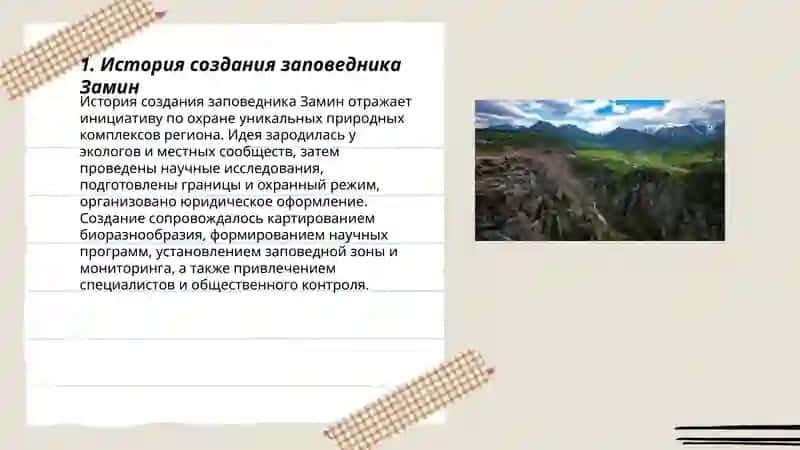 1. История создания заповедника Замин

История создания заповедника Замин отражает инициативу по охране уникальных природных комплексов региона. Идея зародилась у экологов и местных сообществ, затем проведены научные исследования, подготовлены границы и охранный режим, организовано юридическое оформление. Создание сопровождалось картированием биоразнообразия, формированием научных программ, установлением заповедной зоны и мониторинга, а также привлечением специалистов и общественного контроля.